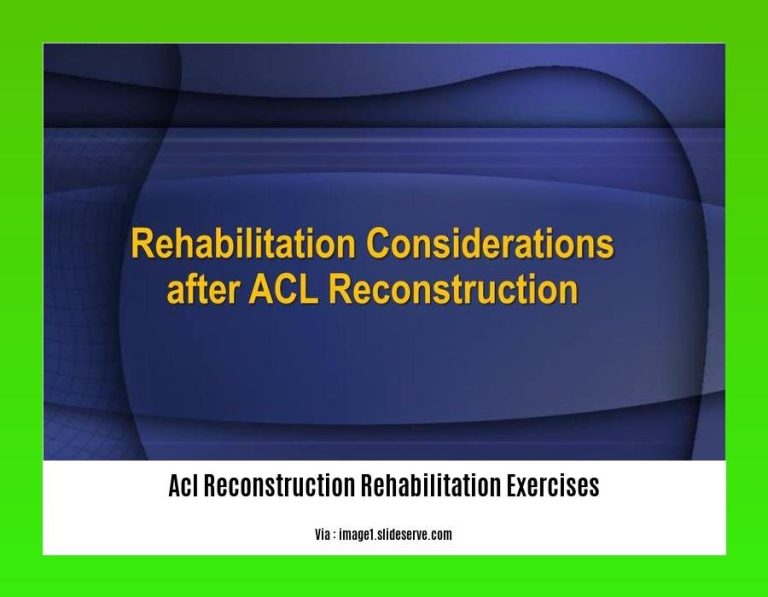 Rehabilitation Considerations after ACL Reconstruction

Acl Reconstruction Rehabilitation Exercises

Via : image1.slideserve.com